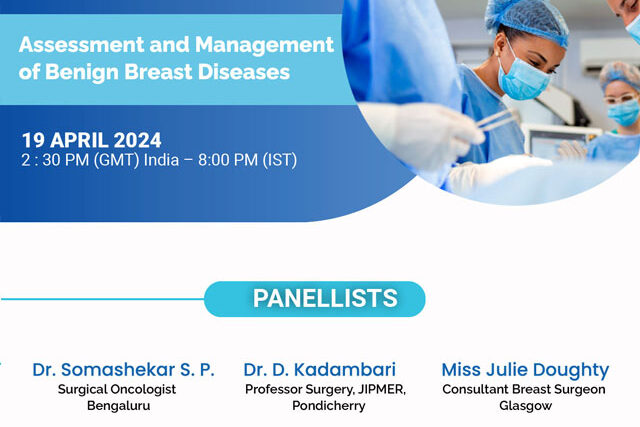 Assessment and Management of Benign Breast Diseases

19 APRIL 2024
2 : 30 PM (GMT) India – 8:00 PM (IST)

PANELLISTS

Dr. Somashekar S. P.
Surgical Oncologist
Bengaluru

Dr. D. Kadambari
Professor Surgery, JIPMER, Pondicherry

Miss Julie Doughty
Consultant Breast Surgeon
Glasgow